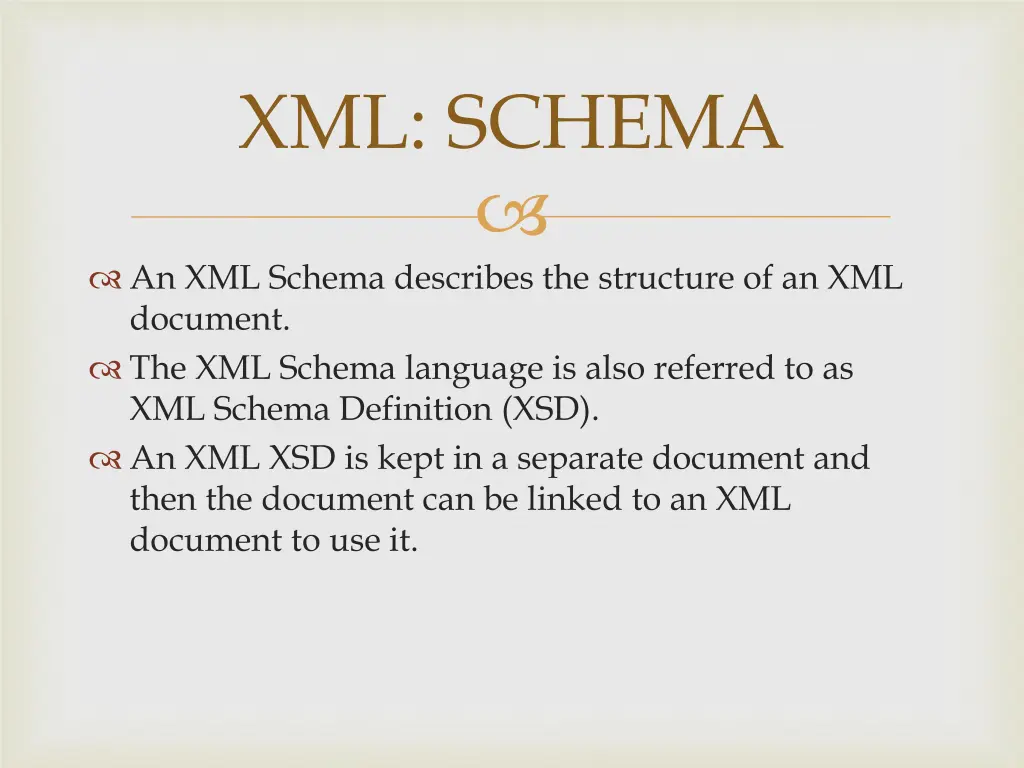 XML: SCHEMA

An XML Schema describes the structure of an XML document.

The XML Schema language is also referred to as XML Schema Definition (XSD).

An XML XSD is kept in a separate document and then the document can be linked to an XML document to use it.